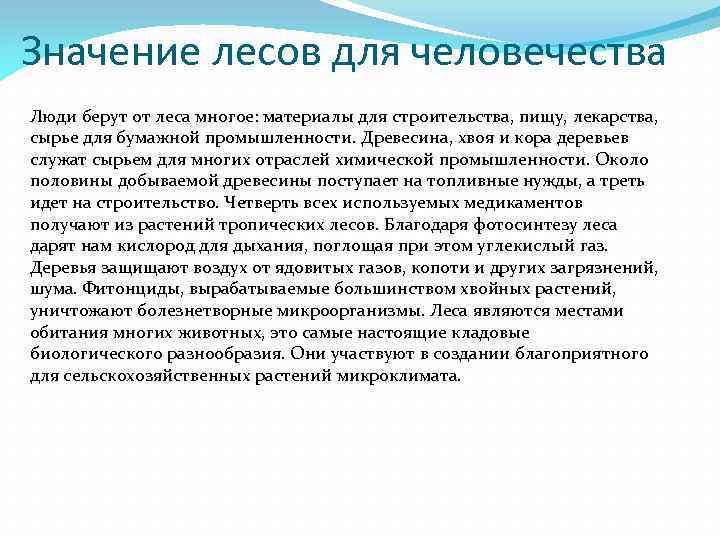 Значение лесов для человечества

Люди берут от леса многое: материалы для строительства, пищу, лекарства, сырье для бумажной промышленности. Древесина, хвоя и кора деревьев служат сырьем для многих отраслей химической промышленности. Около половины добываемой древесины поступает на топливные нужды, а треть идет на строительство. Четверть всех используемых медикаментов получают из растений тропических лесов. Благодаря фотосинтезу леса дарят нам кислород для дыхания, поглощая при этом углекислый газ. Деревья защищают воздух от ядовитых газов, копоти и других загрязнений, шума. Фитонциды, вырабатываемые большинством хвойных растений, уничтожают болезнетворные микроорганизмы. Леса являются местами обитания многих животных, это самые настоящие кладовые биологического разнообразия. Они участвуют в создании благоприятного для сельскохозяйственных растений микроклимата.